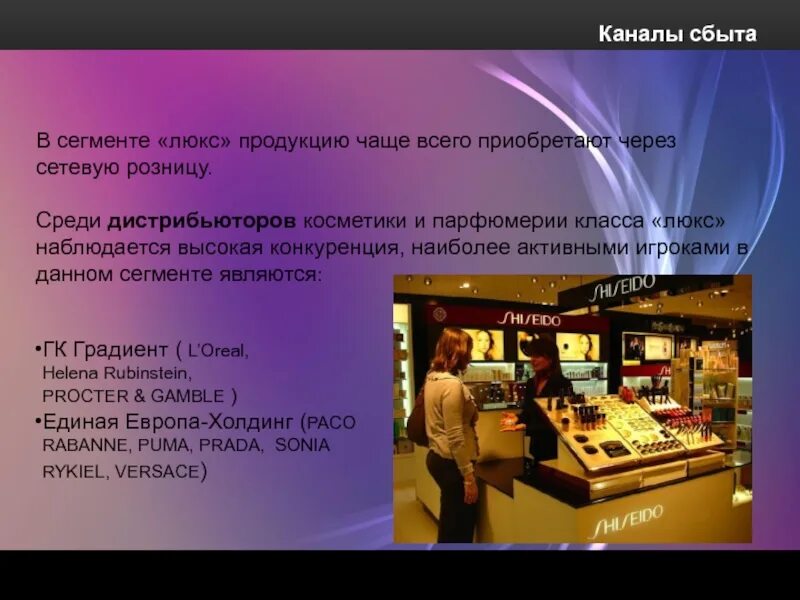 Каналы сбыта

В сегменте «люкс» продукцию чаще всего приобретают через сетевую розницу.

Среди **дистрибьюторов** косметики и парфюмерии класса «люкс» наблюдается высокая конкуренция, наиболее активными игроками в данном сегменте являются:

•ГК Градиент ( L'Oreal, Helena Rubinstein, PROCTER & GAMBLE )
•Единая Европа-Холдинг (PACO RABANNE, PUMA, PRADA, SONIA RYKIEL, VERSACE)

SHISEIDO
SHISEIDO
SHISEIDO